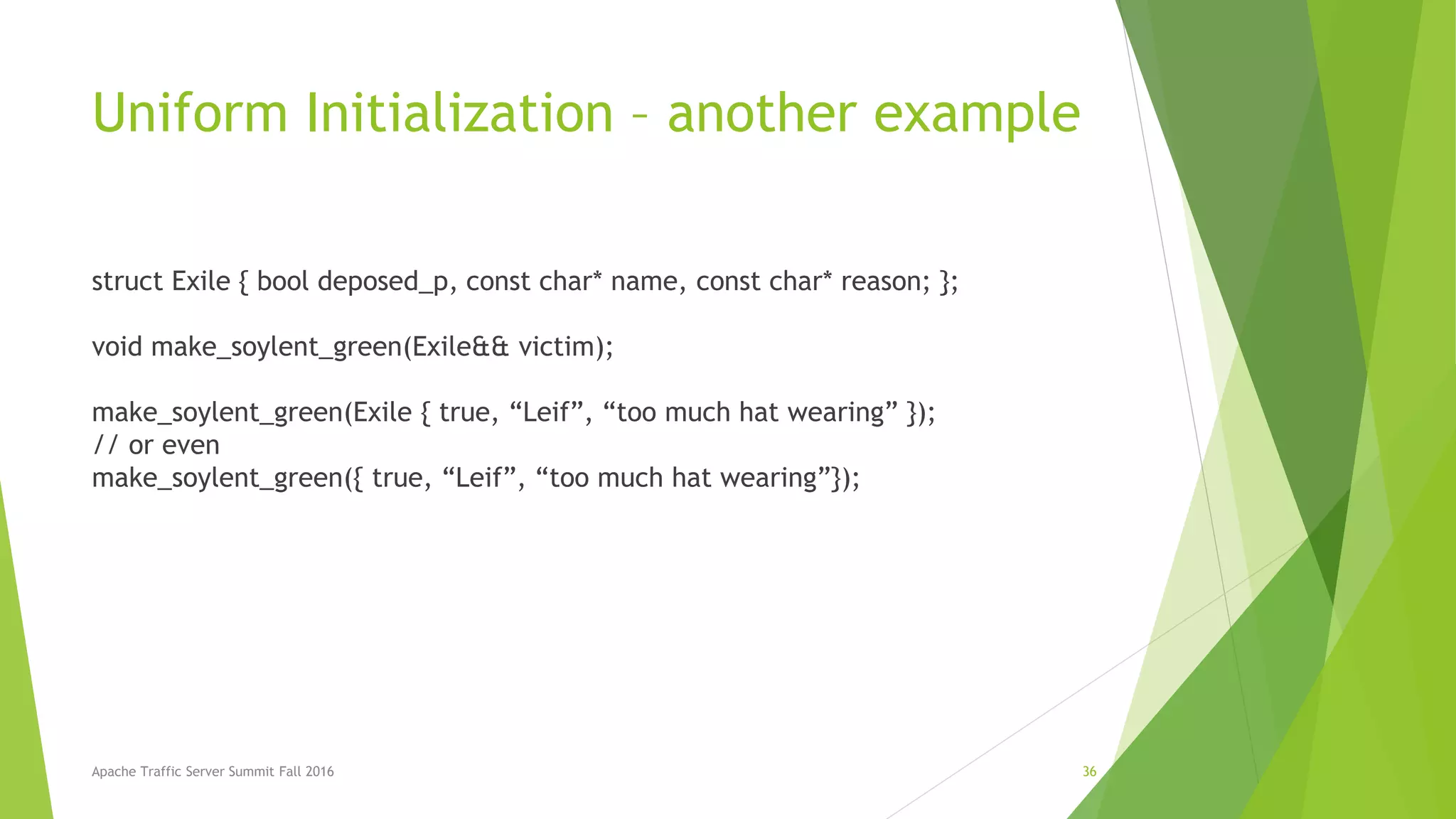 Uniform Initialization – another example

struct Exile { bool deposed_p, const char* name, const char* reason; };

void make_soylent_green(Exile&& victim);

make_soylent_green(Exile { true, “Leif”, “too much hat wearing” });
// or even
make_soylent_green({ true, “Leif”, “too much hat wearing”});

Apache Traffic Server Summit Fall 2016

36